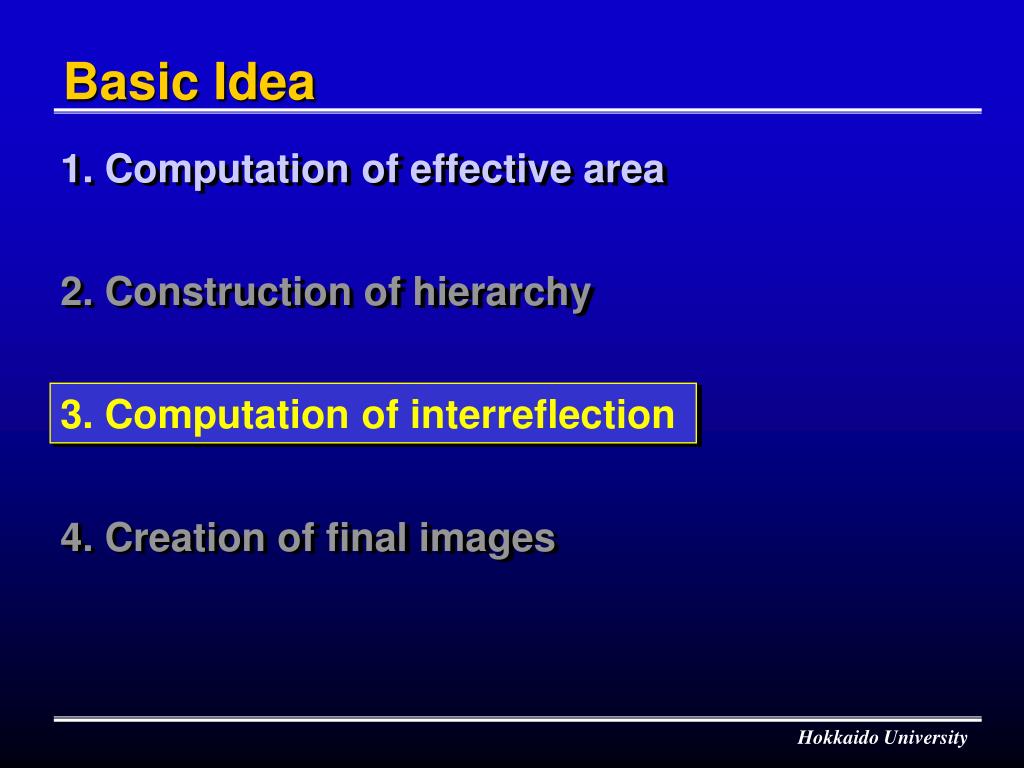 Basic Idea

1. Computation of effective area

2. Construction of hierarchy

3. Computation of interreflection

4. Creation of final images

Hokkaido University